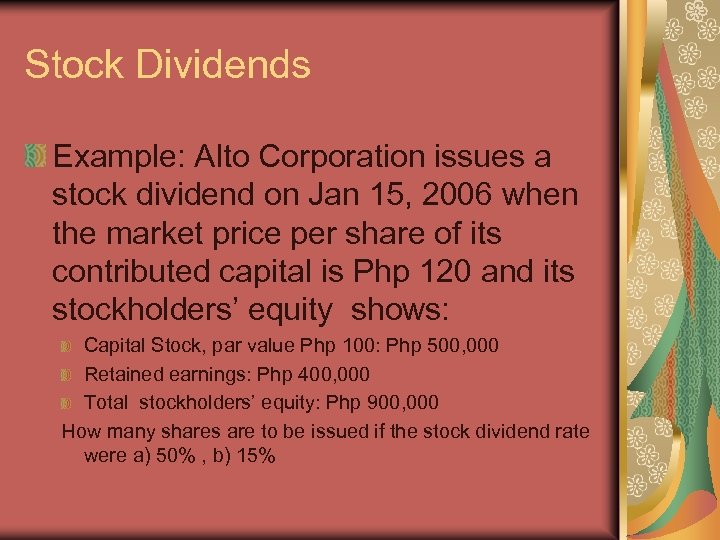 Stock Dividends

Example: Alto Corporation issues a stock dividend on Jan 15, 2006 when the market price per share of its contributed capital is Php 120 and its stockholders' equity shows:

Capital Stock, par value Php 100: Php 500,000

Retained earnings: Php 400,000

Total stockholders' equity: Php 900,000

How many shares are to be issued if the stock dividend rate were a) 50% , b) 15%